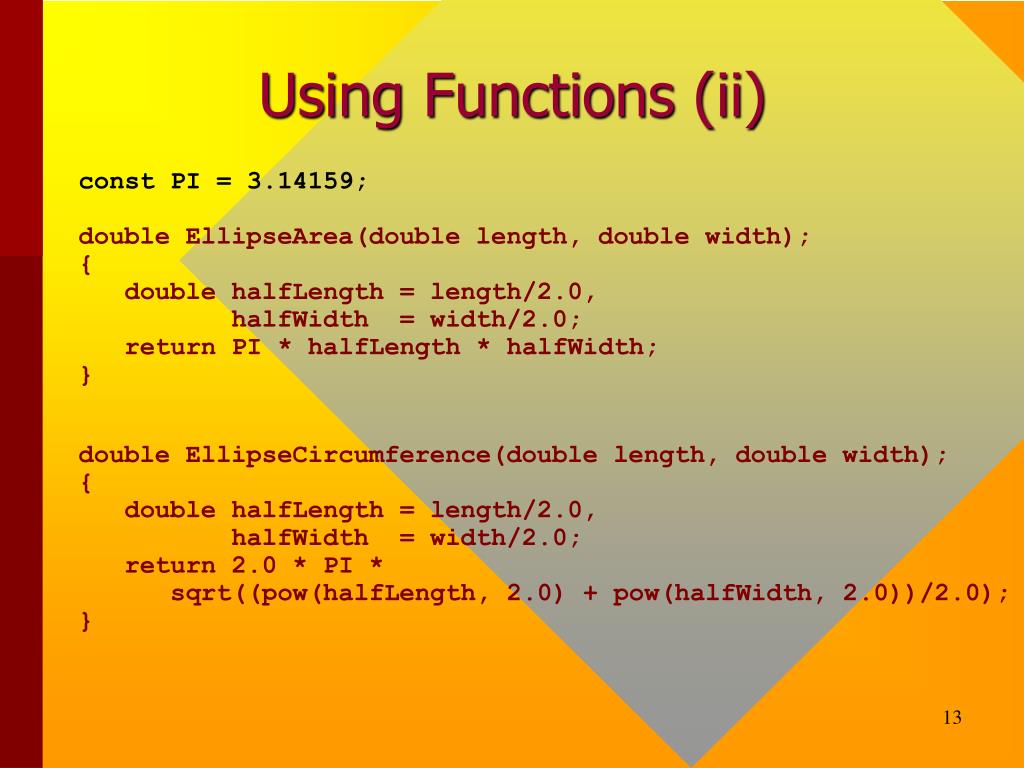 Using Functions (ii)

const PI = 3.14159;

double EllipseArea(double length, double width);
{
double halfLength = length/2.0,
halfWidth = width/2.0;
return PI * halfLength * halfWidth;
}

double EllipseCircumference(double length, double width);
{
double halfLength = length/2.0,
halfWidth = width/2.0;
return 2.0 * PI *
sqrt((pow(halfLength, 2.0) + pow(halfWidth, 2.0))/2.0);
}

13